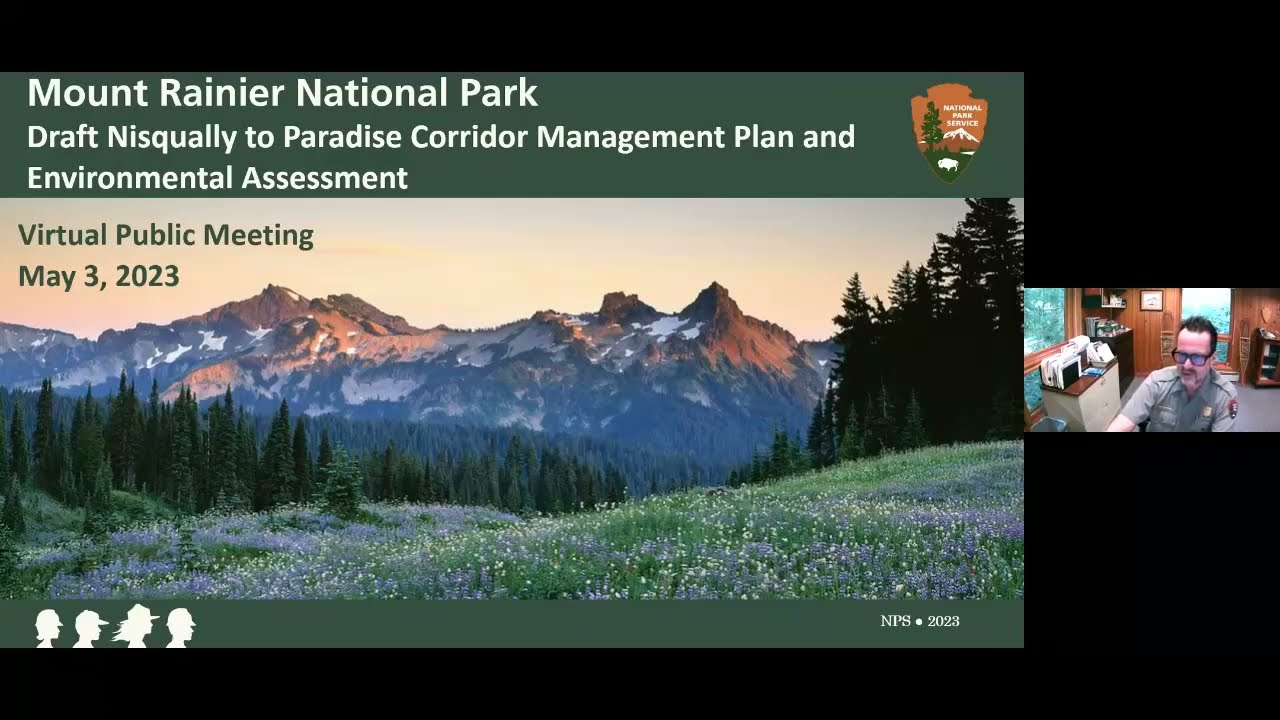 Mount Rainier National Park
Draft Nisqually to Paradise Corridor Management Plan and Environmental Assessment

NATIONAL PARK SERVICE

Virtual Public Meeting
May 3, 2023

NPS • 2023